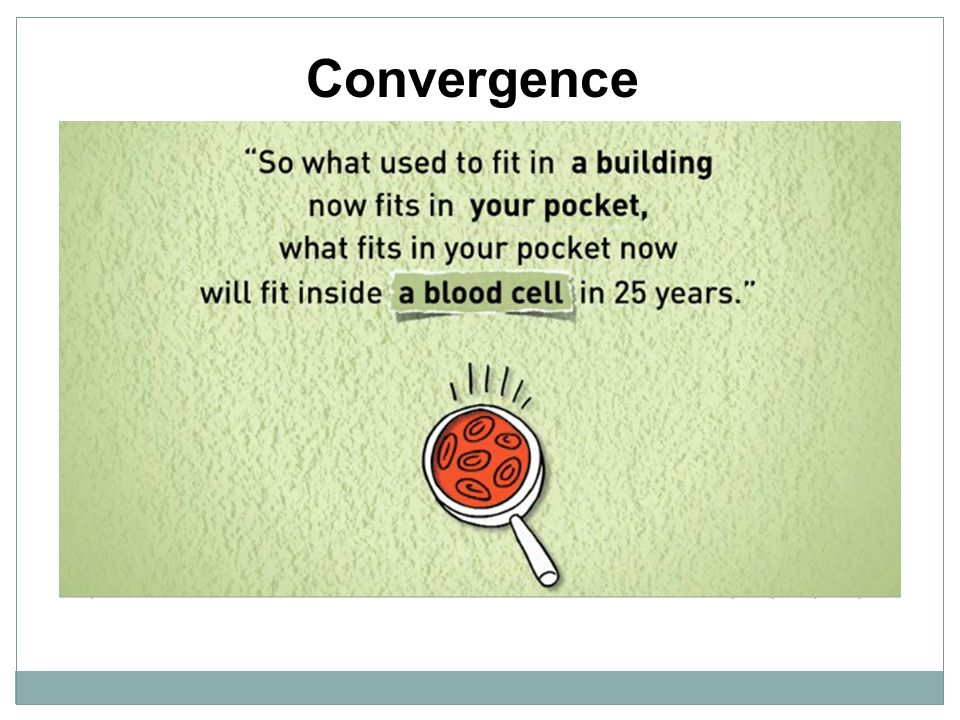 Convergence

"So what used to fit in a building now fits in your pocket, what fits in your pocket now will fit inside a blood cell in 25 years."